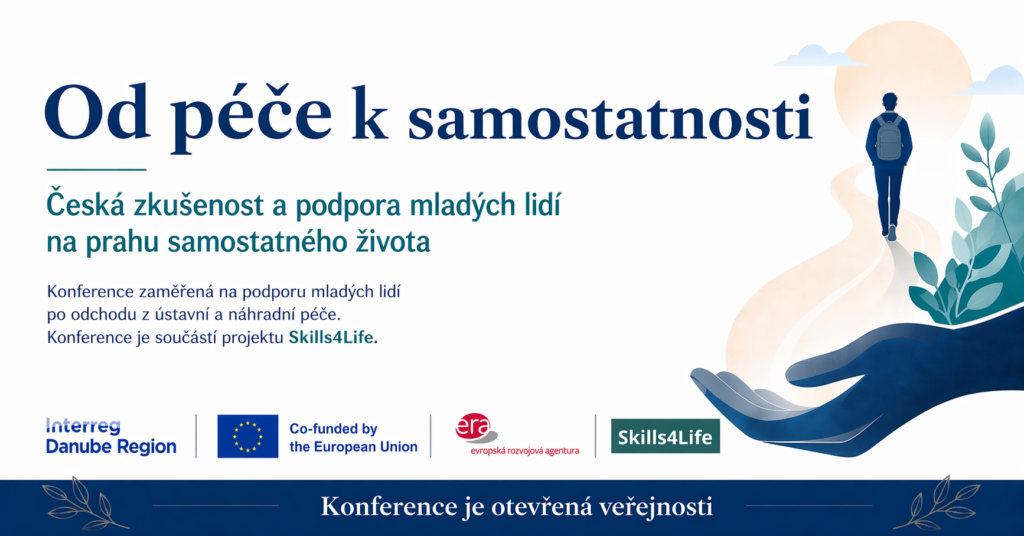 Od péče k samostatnosti

Česká zkušenost a podpora mladých lidí na prahu samostatného života

Konference zaměřená na podporu mladých lidí po odchodu z ústavní a náhradní péče. Konference je součástí projektu Skills4Life.

Interreg Danube Region

Co-funded by the European Union

era evropská rozvojová agentura

Skills4Life

Konference je otevřená veřejnosti